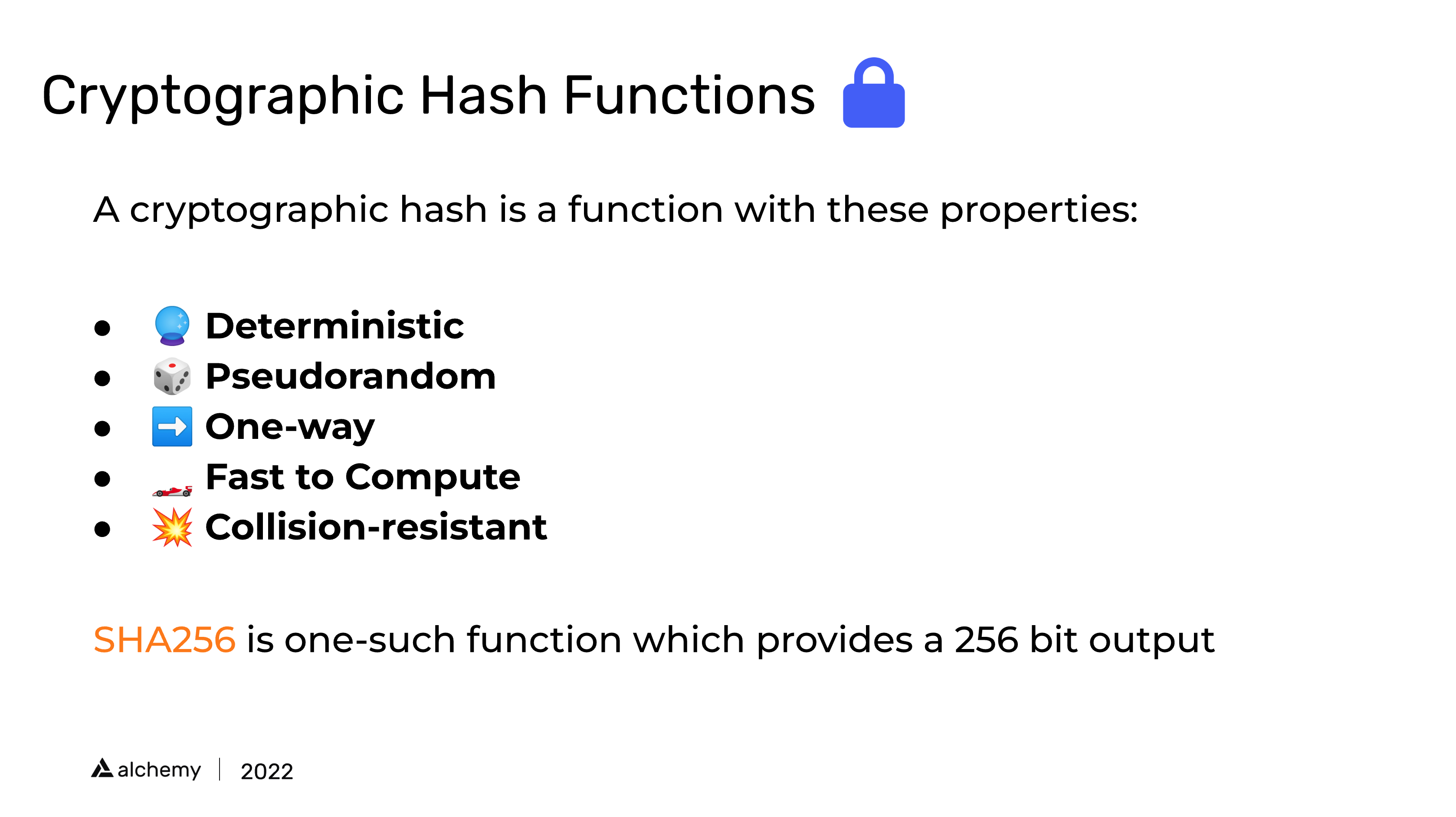 Cryptographic Hash Functions

A cryptographic hash is a function with these properties:

- Deterministic
- Pseudorandom
- One-way
- Fast to Compute
- Collision-resistant

SHA256 is one-such function which provides a 256 bit output

alchemy | 2022